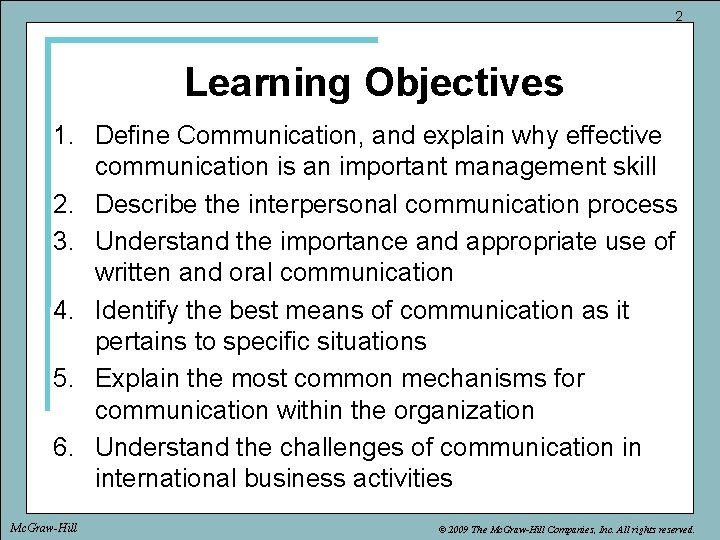 2

Learning Objectives

1. Define Communication, and explain why effective communication is an important management skill
2. Describe the interpersonal communication process
3. Understand the importance and appropriate use of written and oral communication
4. Identify the best means of communication as it pertains to specific situations
5. Explain the most common mechanisms for communication within the organization
6. Understand the challenges of communication in international business activities

McGraw-Hill

© 2009 The McGraw-Hill Companies, Inc. All rights reserved.